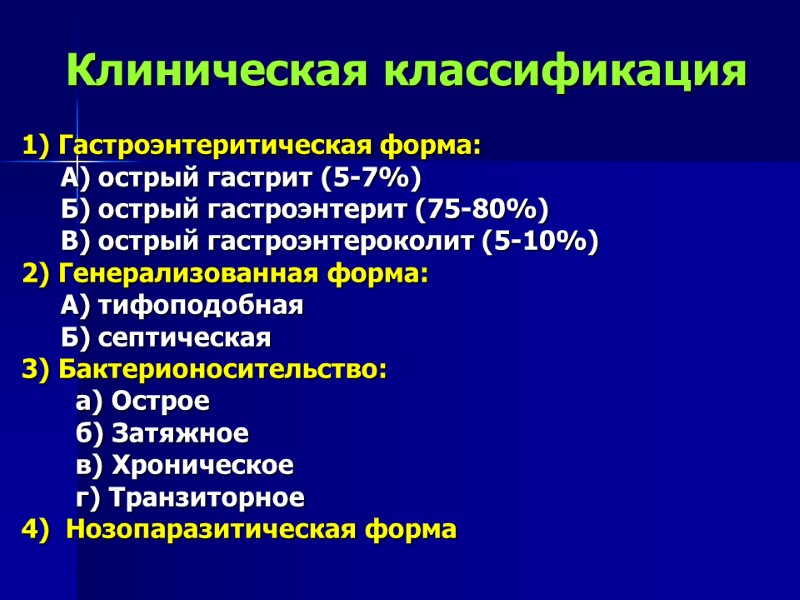 Клиническая классификация

1) Гастроэнтеритическая форма:
А) острый гастрит (5-7%)
Б) острый гастроэнтерит (75-80%)
В) острый гастроэнтероколит (5-10%)
2) Генерализованная форма:
А) тифоподобная
Б) септическая
3) Бактерионосительство:
а) Острое
б) Затяжное
в) Хроническое
г) Транзиторное
4) Нозопаразитическая форма